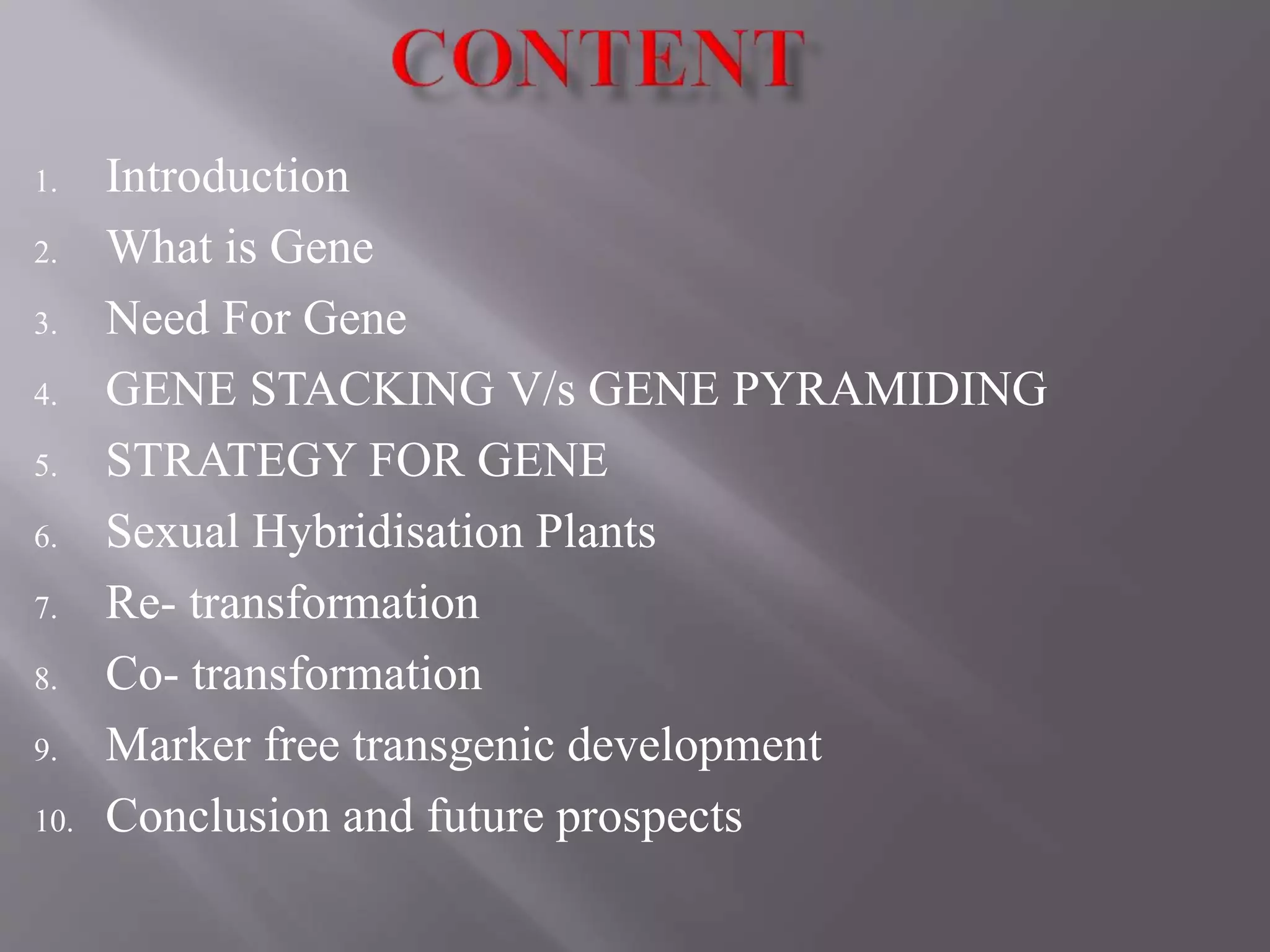 CONTENT

1. Introduction
2. What is Gene
3. Need For Gene
4. GENE STACKING V/s GENE PYRAMIDING
5. STRATEGY FOR GENE
6. Sexual Hybridisation Plants
7. Re- transformation
8. Co- transformation
9. Marker free transgenic development
10. Conclusion and future prospects